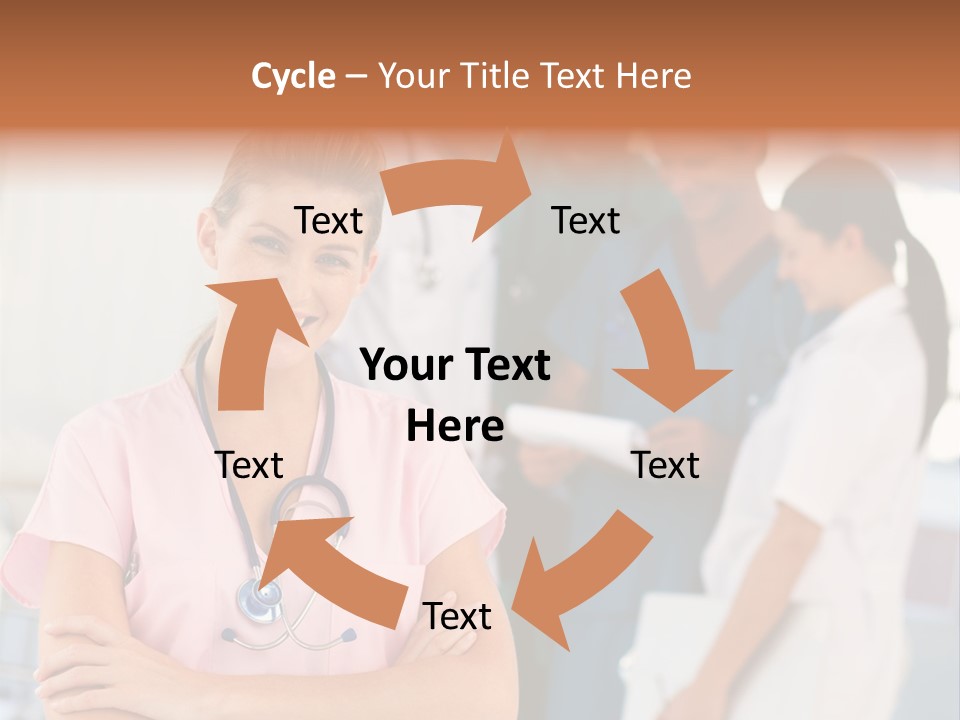 Cycle – Your Title Text Here

Text

Text

Your Text Here

Text

Text

Text